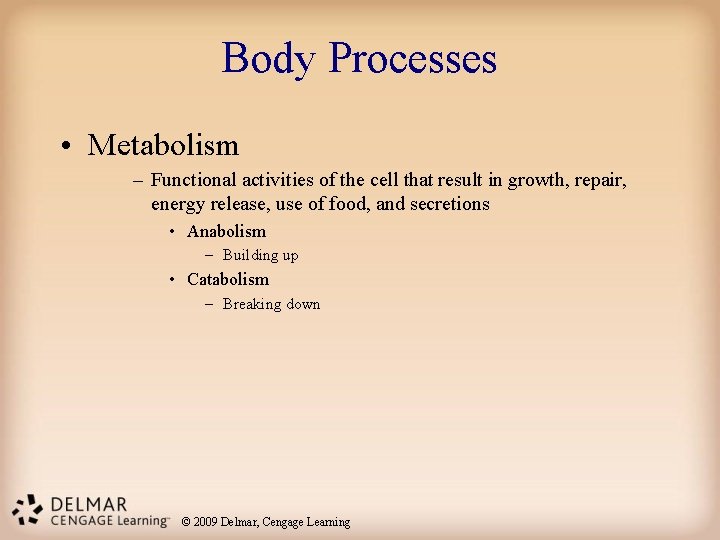 Body Processes

• Metabolism

– Functional activities of the cell that result in growth, repair, energy release, use of food, and secretions

• Anabolism

– Building up

• Catabolism

– Breaking down

DELMAR
CENGAGE Learning™

© 2009 Delmar, Cengage Learning